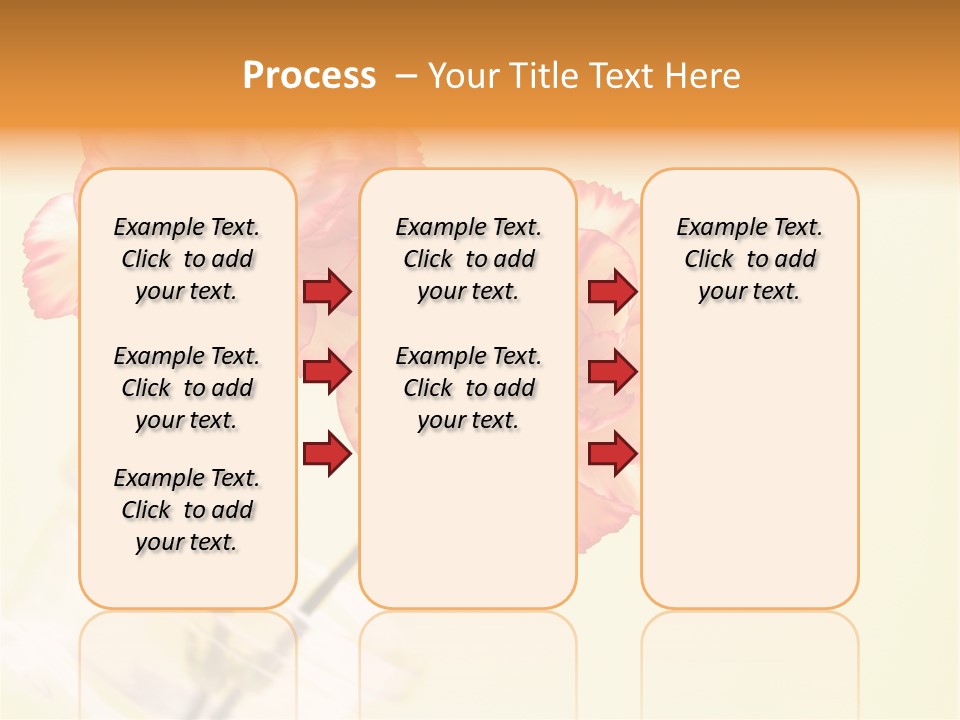 Process – Your Title Text Here

Example Text. Click to add your text.

Example Text. Click to add your text.

Example Text. Click to add your text.

Example Text. Click to add your text.

Example Text. Click to add your text.

Example Text. Click to add your text.